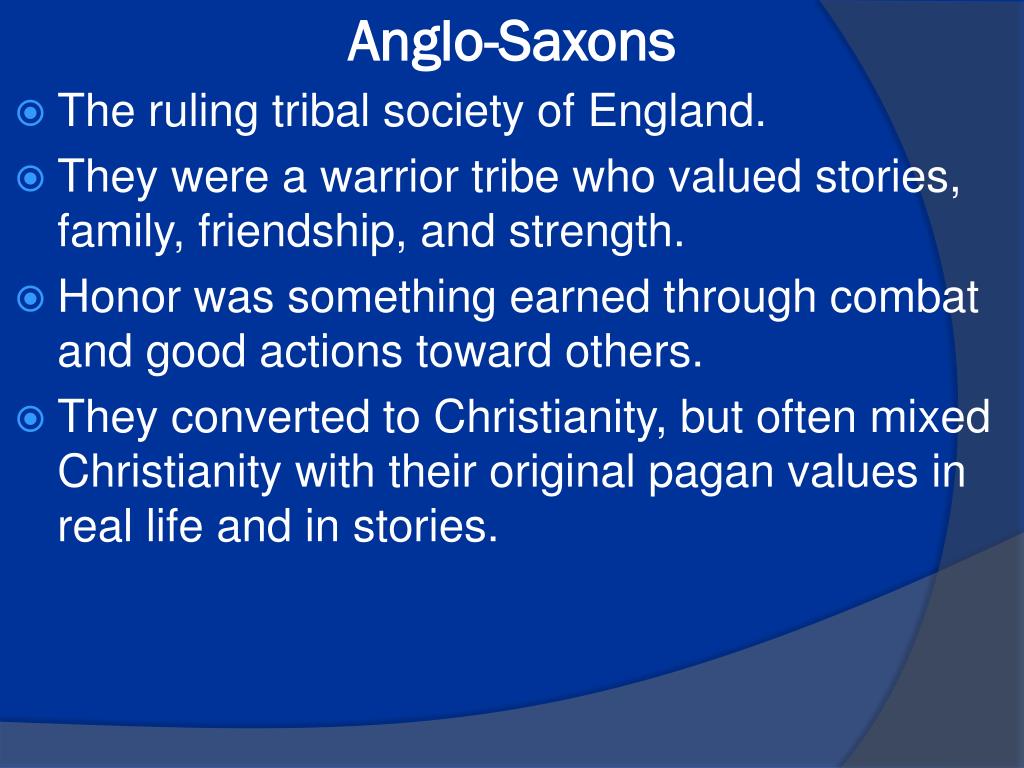 Anglo-Saxons

The ruling tribal society of England.

They were a warrior tribe who valued stories, family, friendship, and strength.

Honor was something earned through combat and good actions toward others.

They converted to Christianity, but often mixed Christianity with their original pagan values in real life and in stories.